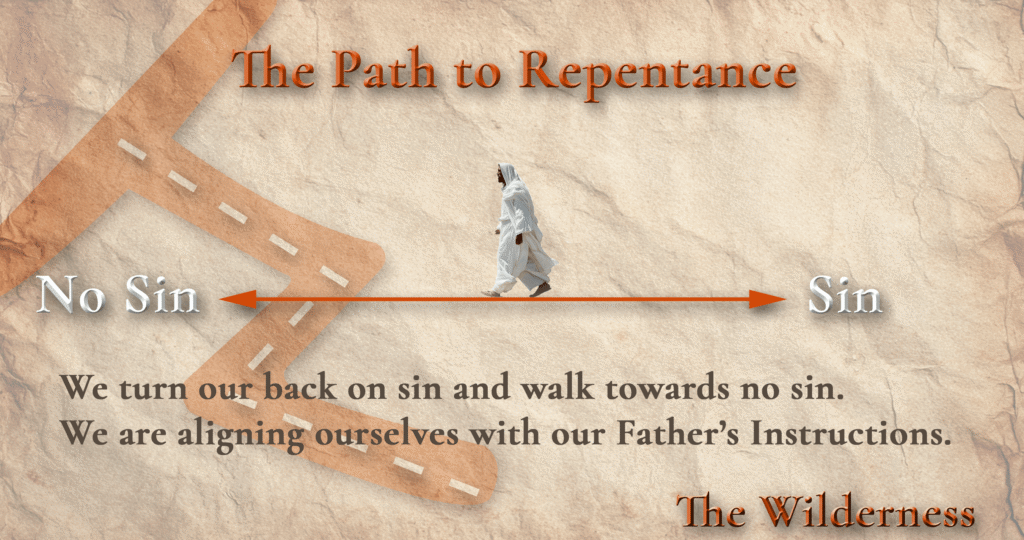 The Path to Repentance

No Sin

Sin

We turn our back on sin and walk towards no sin.
We are aligning ourselves with our Father's Instructions.

The Wilderness